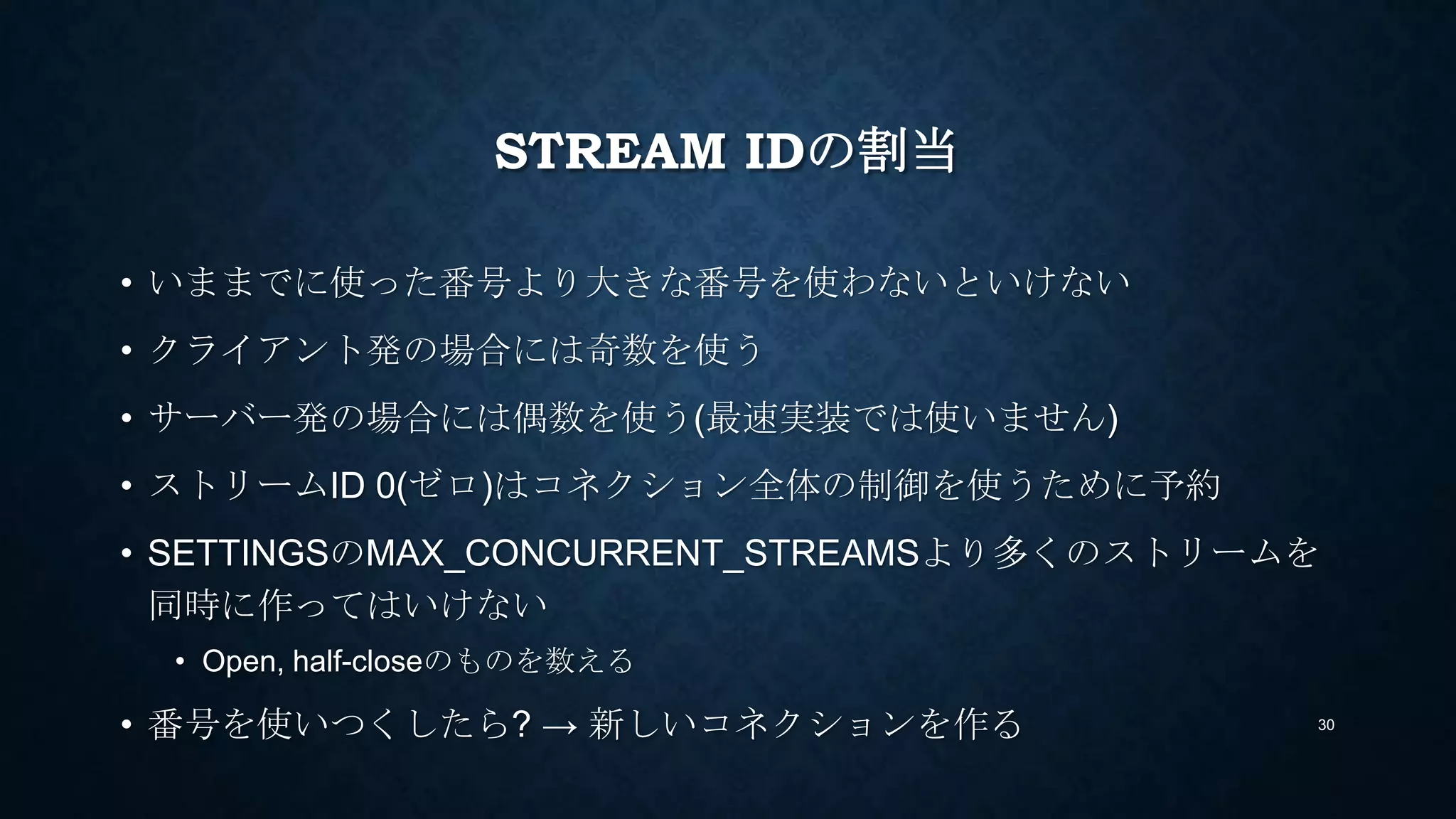 STREAM IDの割当

• いままでに使った番号より大きな番号を使わないといけない
• クライアント発の場合には奇数を使う
• サーバー発の場合には偶数を使う(最速実装では使いません)
• ストリームID 0(ゼロ)はコネクション全体の制御を使うために予約
• SETTINGSのMAX_CONCURRENT_STREAMSより多くのストリームを同時に作ってはいけない
  • Open, half-closeのものを数える
• 番号を使いつくしたら? → 新しいコネクションを作る

30